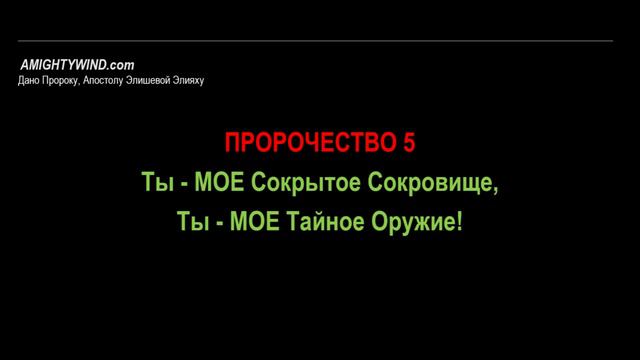 AMIGHTYWIND.com
Дано Пророку, Апостолу Элишевой Элияху

ПРОРОЧЕСТВО 5

Ты - МОЕ Сокрытое Сокровище,
Ты - МОЕ Тайное Оружие!